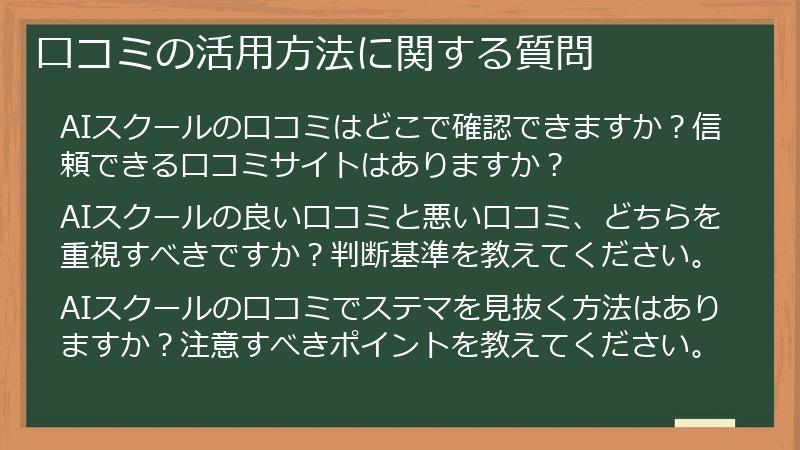 口コミの活用方法に関する質問

AIスクールの口コミはどこで確認できますか？信頼できる口コミサイトはありますか？

AIスクールの良い口コミと悪い口コミ、どちらを重視すべきですか？判断基準を教えてください。

AIスクールの口コミでステマを見抜く方法はありますか？注意すべきポイントを教えてください。